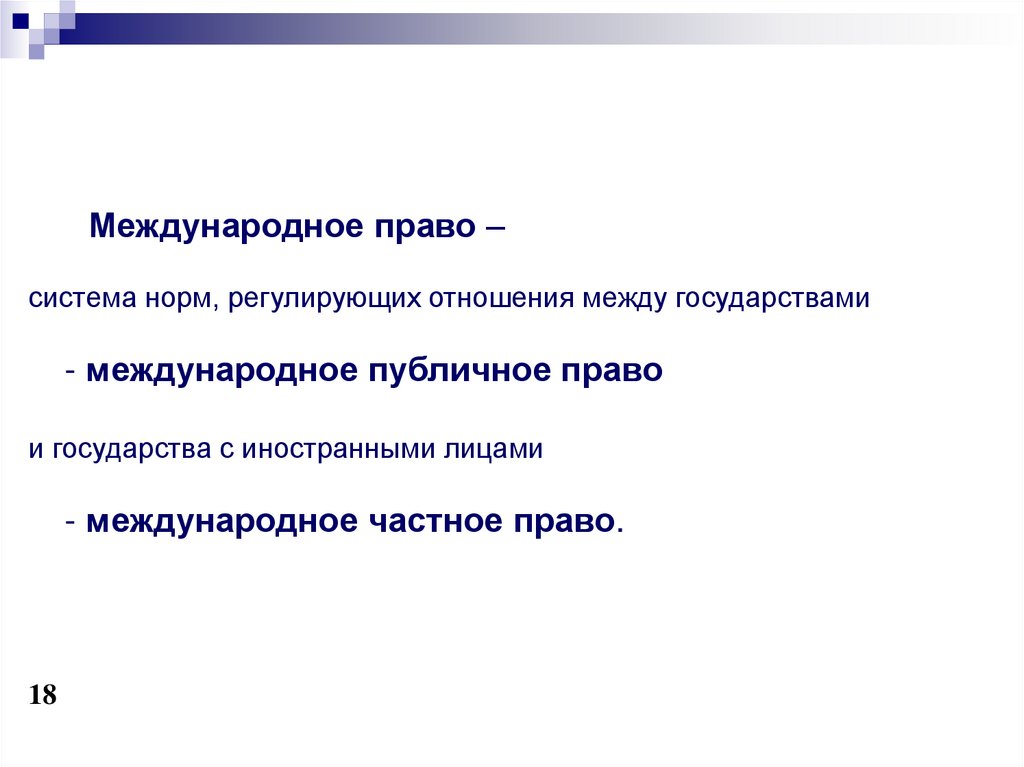 Международное право –

система норм, регулирующих отношения между государствами

- международное публичное право

и государства с иностранными лицами

- международное частное право.

18